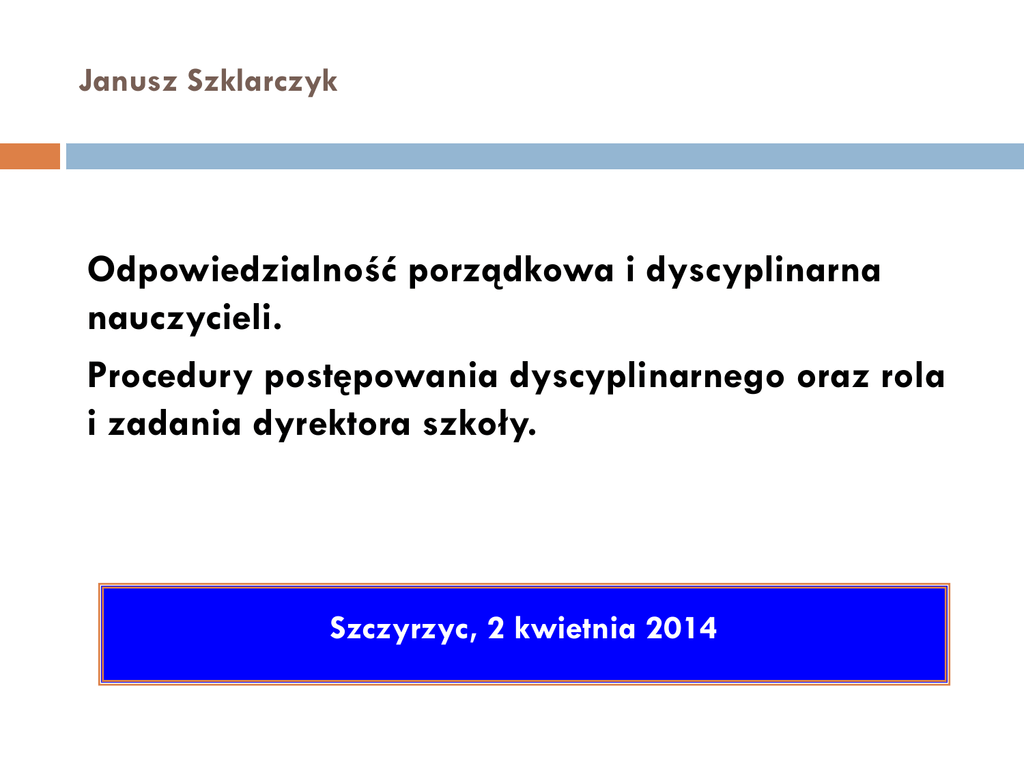 Janusz Szklarczyk

Odpowiedzialność porządkowa i dyscyplinarna nauczycieli.

Procedury postępowania dyscyplinarnego oraz rola i zadania dyrektora szkoły.

Szczyrzyc, 2 kwietnia 2014